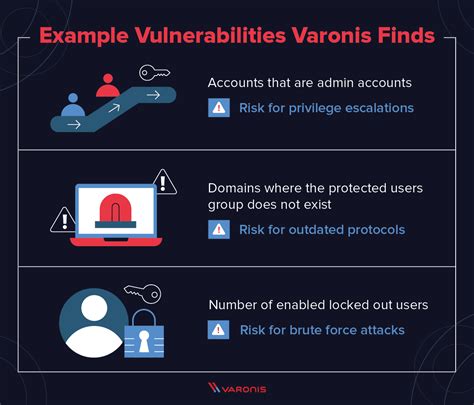 Example Vulnerabilities Varonis Finds

Accounts that are admin accounts

Risk for privilege escalations

Domains where the protected users group does not exist

Risk for outdated protocols

Number of enabled locked out users

Risk for brute force attacks

VARONIS